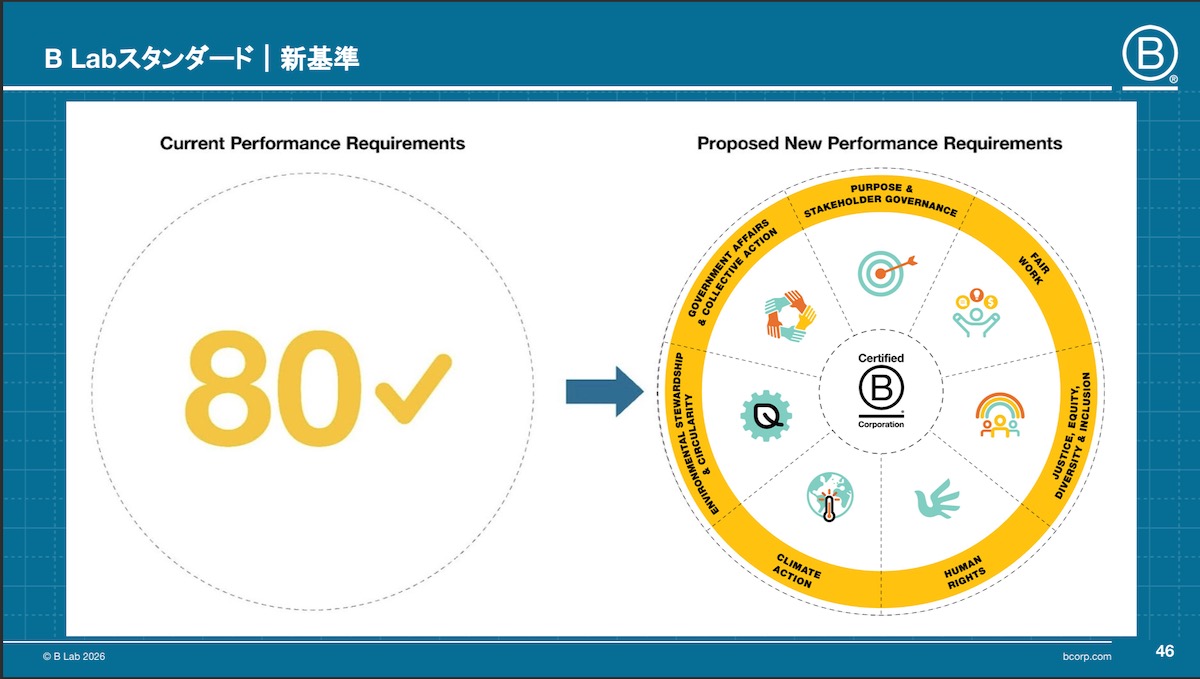 B Labスタンダード｜新基準

B

Current Performance Requirements

80✓

Proposed New Performance Requirements

PURPOSE & STAKEHOLDER GOVERNANCE

FAIR WORK

JUSTICE, EQUITY, DIVERSITY & INCLUSION

HUMAN RIGHTS

CLIMATE ACTION

ENVIRONMENTAL STEWARDSHIP & CIRCULARITY

GOVERNMENT AFFAIRS & COLLECTIVE ACTION

Certified
B
Corporation

© B Lab 2026

bcorp.com

46